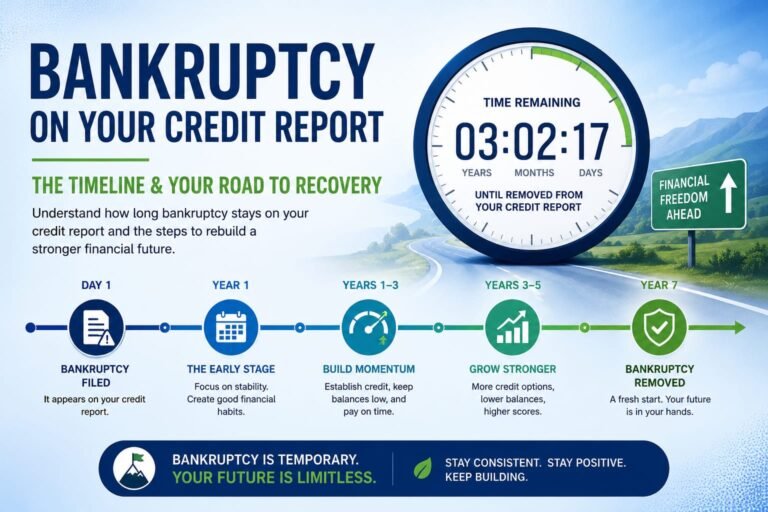 BANKRUPTCY
ON YOUR CREDIT REPORT

THE TIMELINE & YOUR ROAD TO RECOVERY

Understand how long bankruptcy stays on your credit report and the steps to rebuild a stronger financial future.

TIME REMAINING
03:02:17
YEARS MONTHS DAYS
UNTIL REMOVED FROM YOUR CREDIT REPORT

FINANCIAL FREEDOM AHEAD

DAY 1
BANKRUPTCY FILED
It appears on your credit report.

YEAR 1
THE EARLY STAGE
Focus on stability. Create good financial habits.

YEARS 1–3
BUILD MOMENTUM
Establish credit, keep balances low, and pay on time.

YEARS 3–5
GROW STRONGER
More credit options, lower balances, higher scores.

YEAR 7
BANKRUPTCY REMOVED
A fresh start. Your future is in your hands.

BANKRUPTCY IS TEMPORARY.
YOUR FUTURE IS LIMITLESS.

STAY CONSISTENT. STAY POSITIVE.
KEEP BUILDING.